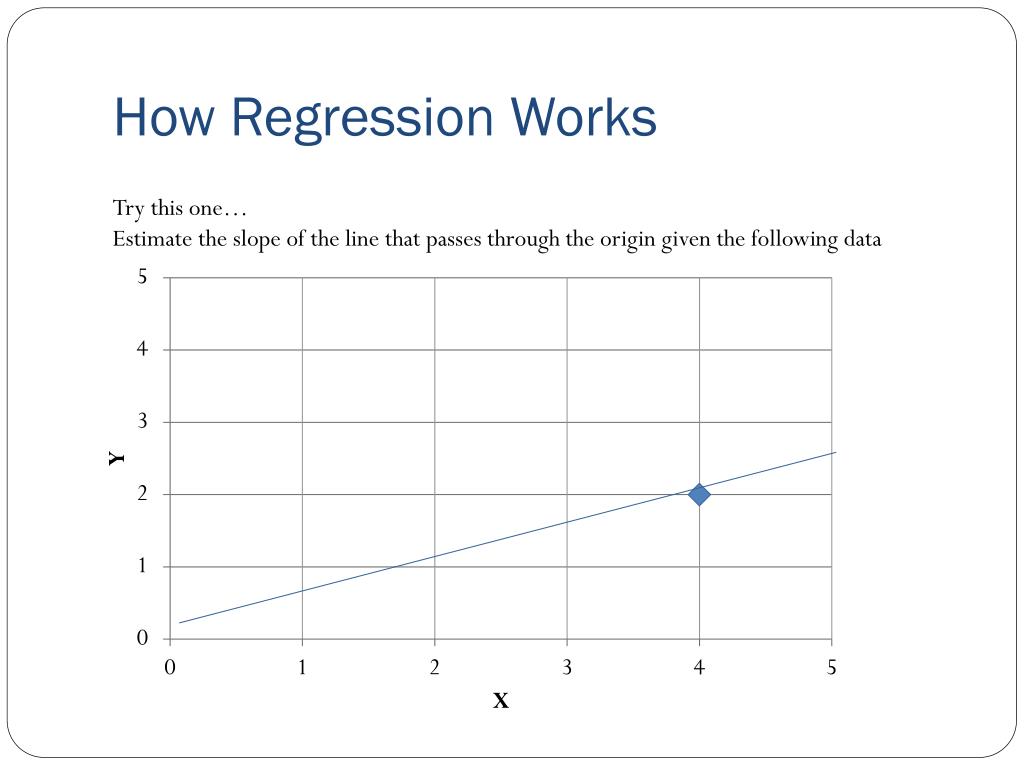 How Regression Works

Try this one…
Estimate the slope of the line that passes through the origin given the following data

5
4
3
2
1
0
Y
0
1
2
3
4
5
X